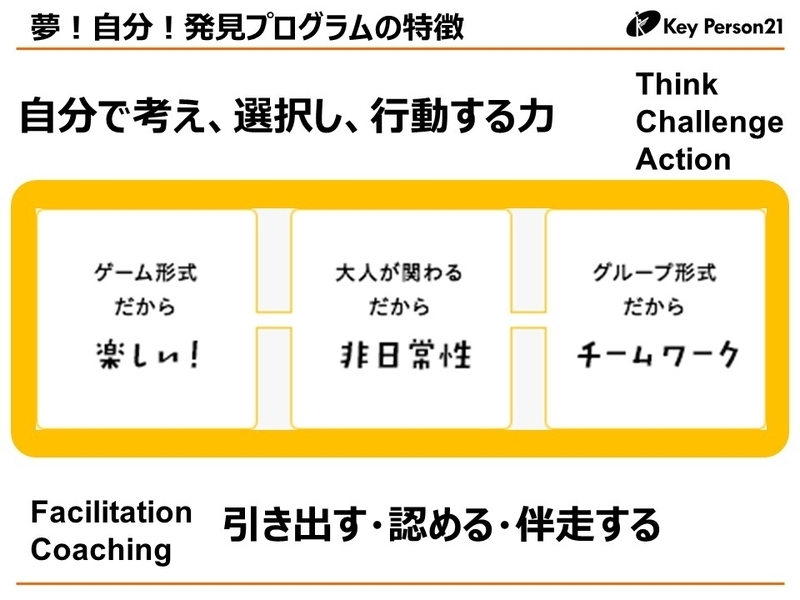 夢！自分！発見プログラムの特徴

Key Person21

自分で考え、選択し、行動する力

Think
Challenge
Action

ゲーム形式
だから
楽しい！

大人が関わる
だから
非日常性

グループ形式
だから
チームワーク

Facilitation
Coaching

引き出す・認める・伴走する